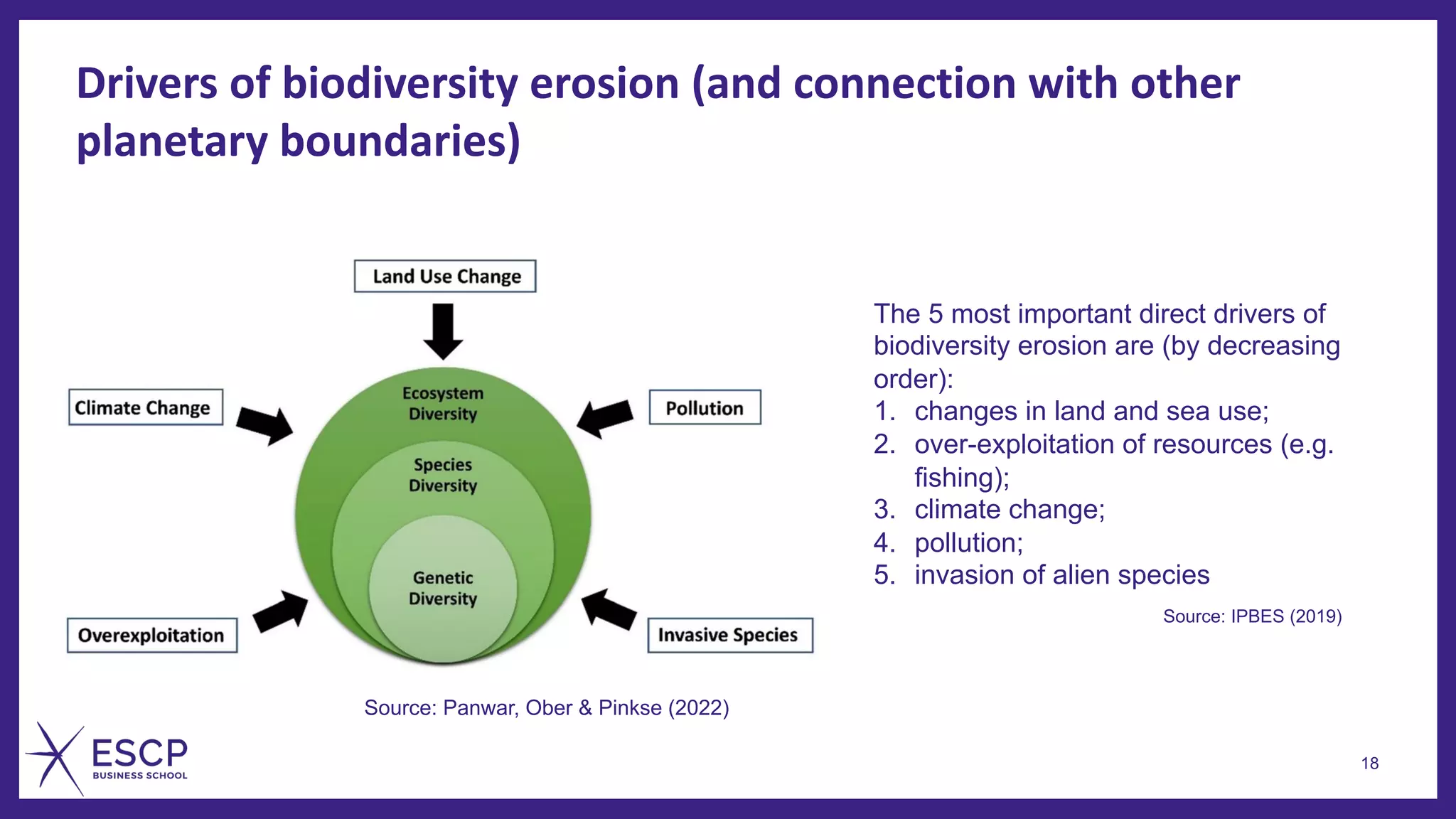 Drivers of biodiversity erosion (and connection with other planetary boundaries)

Land Use Change

Climate Change

Pollution

Ecosystem Diversity

Species Diversity

Genetic Diversity

Overexploitation

Invasive Species

Source: Panwar, Ober & Pinkse (2022)

The 5 most important direct drivers of biodiversity erosion are (by decreasing order):
1. changes in land and sea use;
2. over-exploitation of resources (e.g. fishing);
3. climate change;
4. pollution;
5. invasion of alien species

Source: IPBES (2019)

ESCP
BUSINESS SCHOOL

18